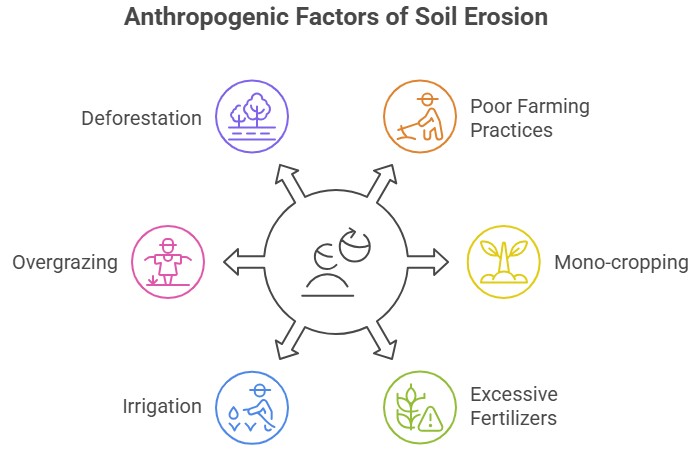 Anthropogenic Factors of Soil Erosion

Deforestation

Poor Farming Practices

Overgrazing

Mono-cropping

Irrigation

Excessive Fertilizers